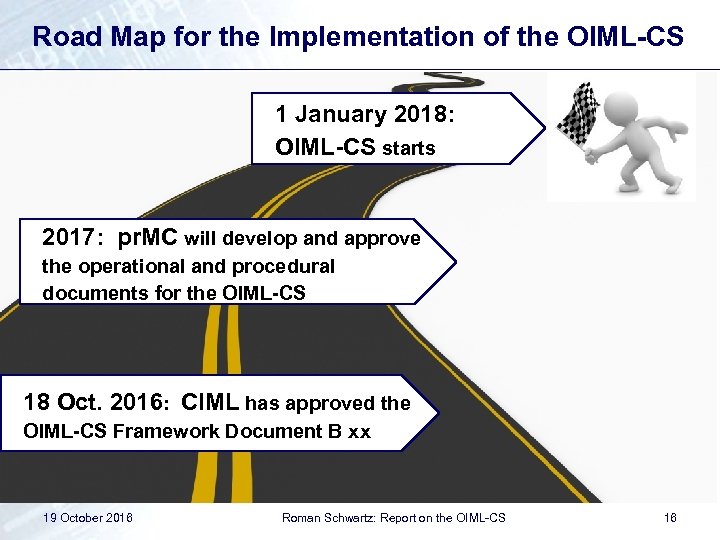 Road Map for the Implementation of the OIML-CS

1 January 2018:
OIML-CS starts

2017: prMC will develop and approve the operational and procedural documents for the OIML-CS

18 Oct. 2016: CIML has approved the OIML-CS Framework Document B xx

19 October 2016

Roman Schwartz: Report on the OIML-CS

16